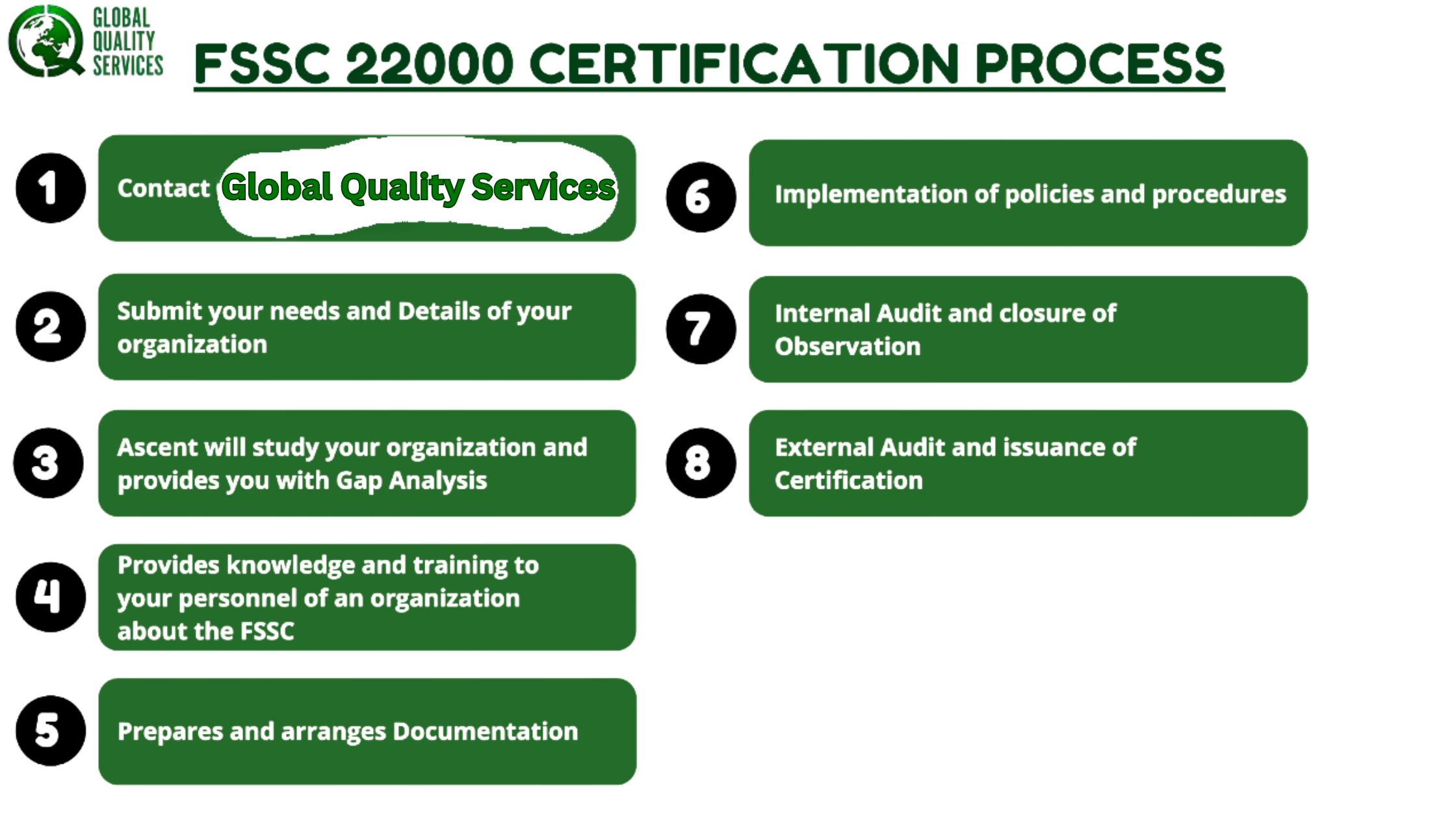 GLOBAL QUALITY SERVICES

FSSC 22000 CERTIFICATION PROCESS

1 Contact Global Quality Services

2 Submit your needs and Details of your organization

3 Ascent will study your organization and provides you with Gap Analysis

4 Provides knowledge and training to your personnel of an organization about the FSSC

5 Prepares and arranges Documentation

6 Implementation of policies and procedures

7 Internal Audit and closure of Observation

8 External Audit and issuance of Certification